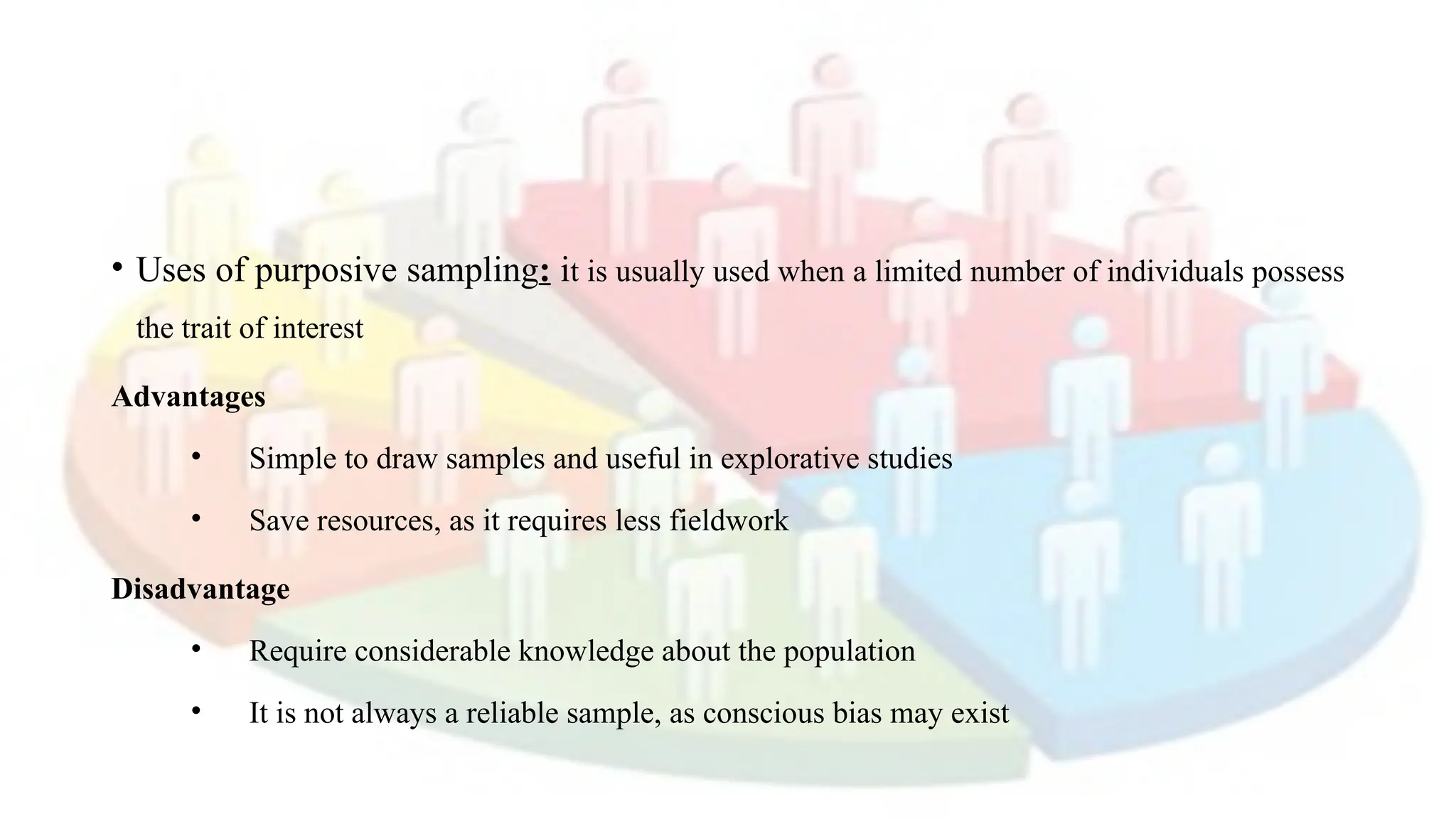 • Uses of purposive sampling: it is usually used when a limited number of individuals possess the trait of interest

Advantages

• Simple to draw samples and useful in explorative studies

• Save resources, as it requires less fieldwork

Disadvantage

• Require considerable knowledge about the population

• It is not always a reliable sample, as conscious bias may exist